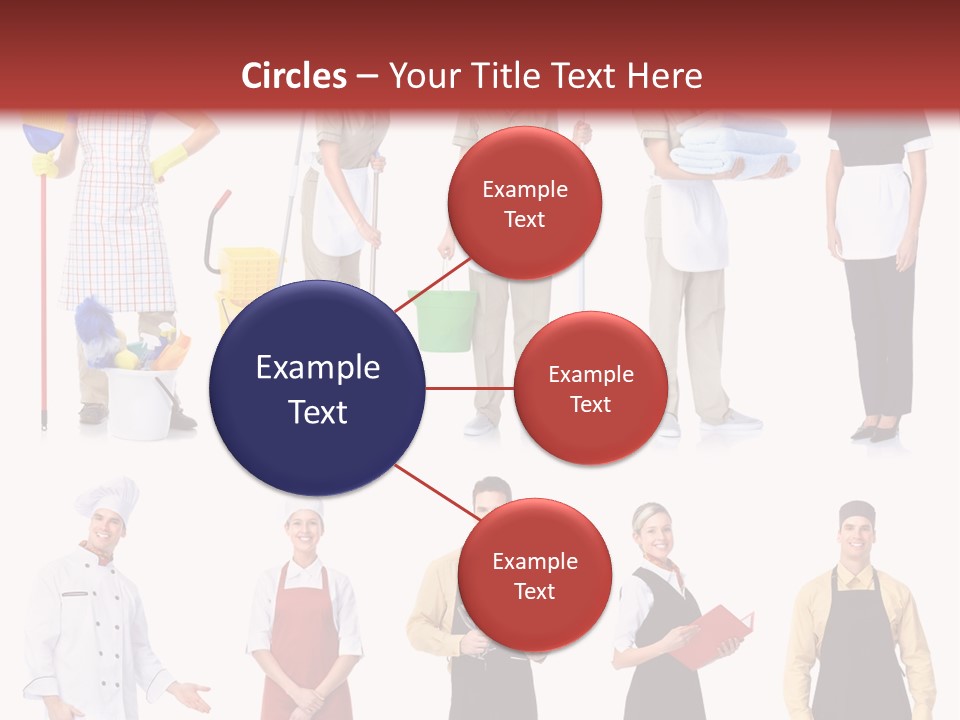 Circles – Your Title Text Here

Example Text

Example Text

Example Text

Example Text